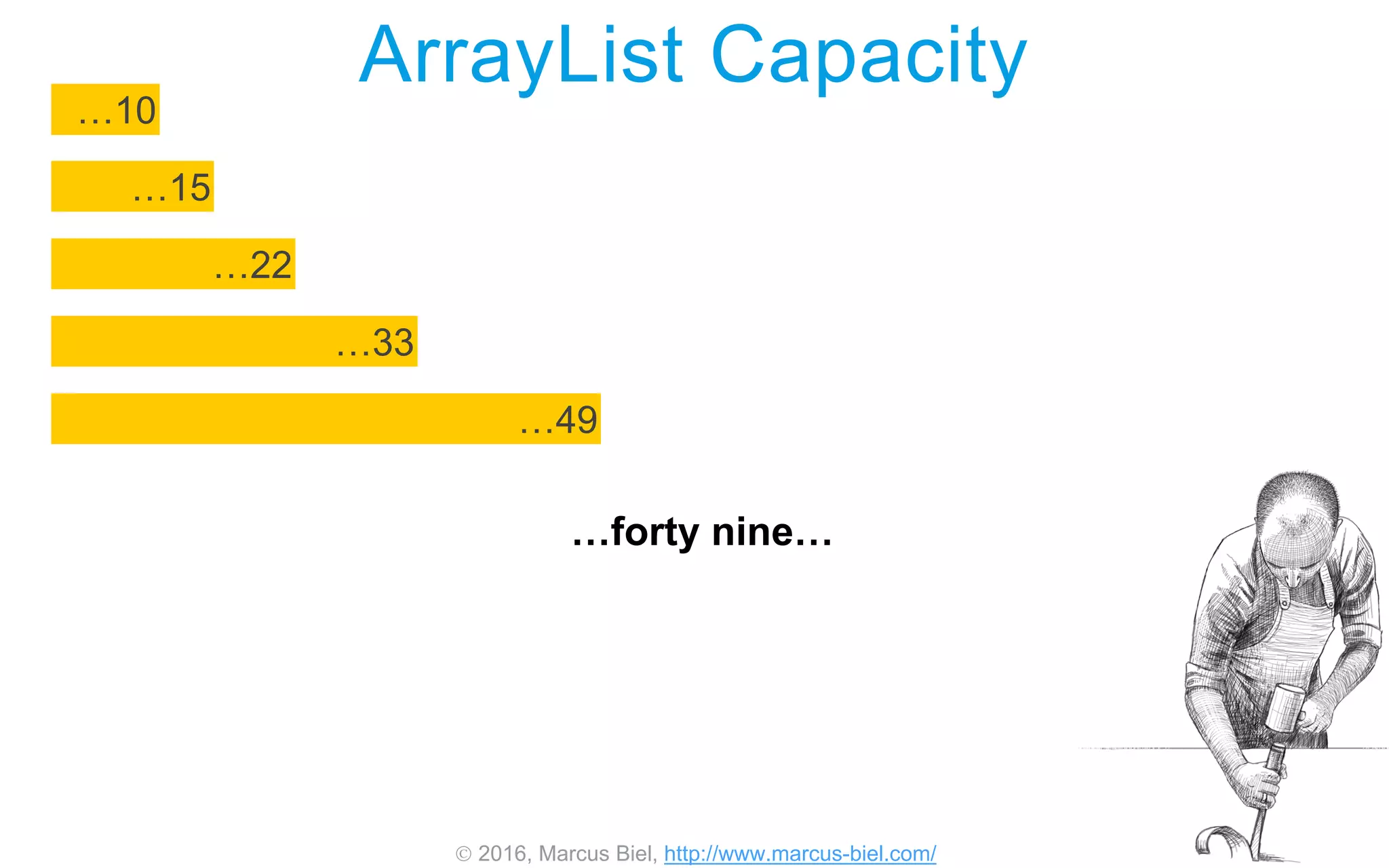 ArrayList Capacity

…10

…15

…22

…33

…49

…forty nine…

© 2016, Marcus Biel, http://www.marcus-biel.com/